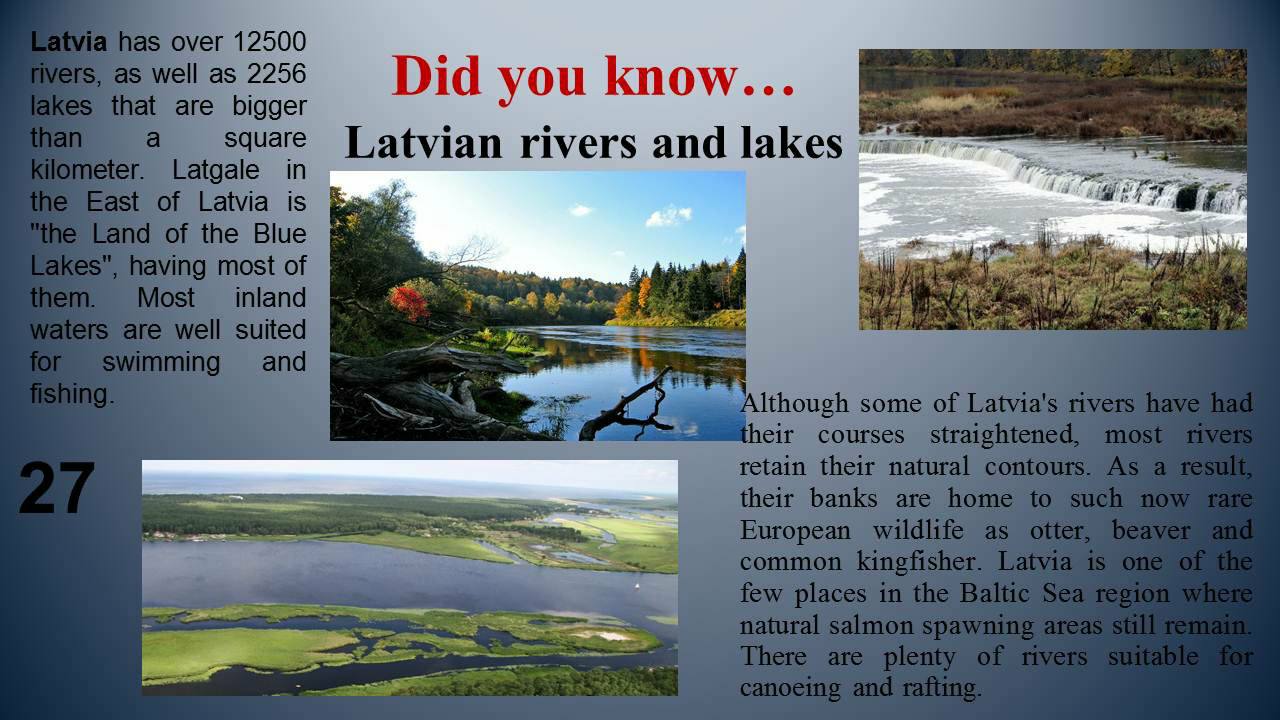 Did you know…
Latvian rivers and lakes

Latvia has over 12500 rivers, as well as 2256 lakes that are bigger than a square kilometer. Latgale in the East of Latvia is "the Land of the Blue Lakes", having most of them. Most inland waters are well suited for swimming and fishing.

27

Although some of Latvia's rivers have had their courses straightened, most rivers retain their natural contours. As a result, their banks are home to such now rare European wildlife as otter, beaver and common kingfisher. Latvia is one of the few places in the Baltic Sea region where natural salmon spawning areas still remain. There are plenty of rivers suitable for canoeing and rafting.